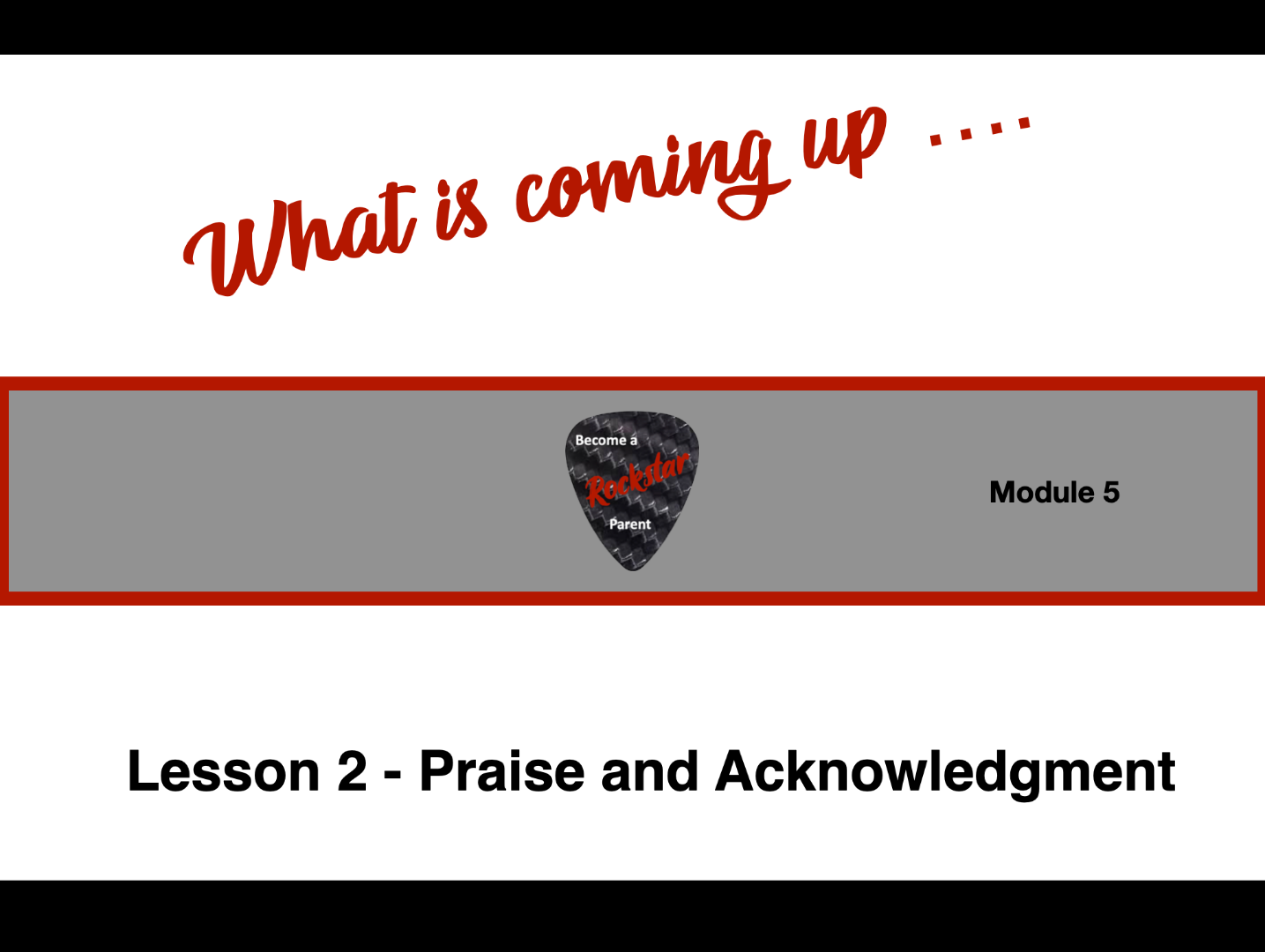 What is coming up ....

Become a Rockstar Parent

Module 5

Lesson 2 - Praise and Acknowledgment